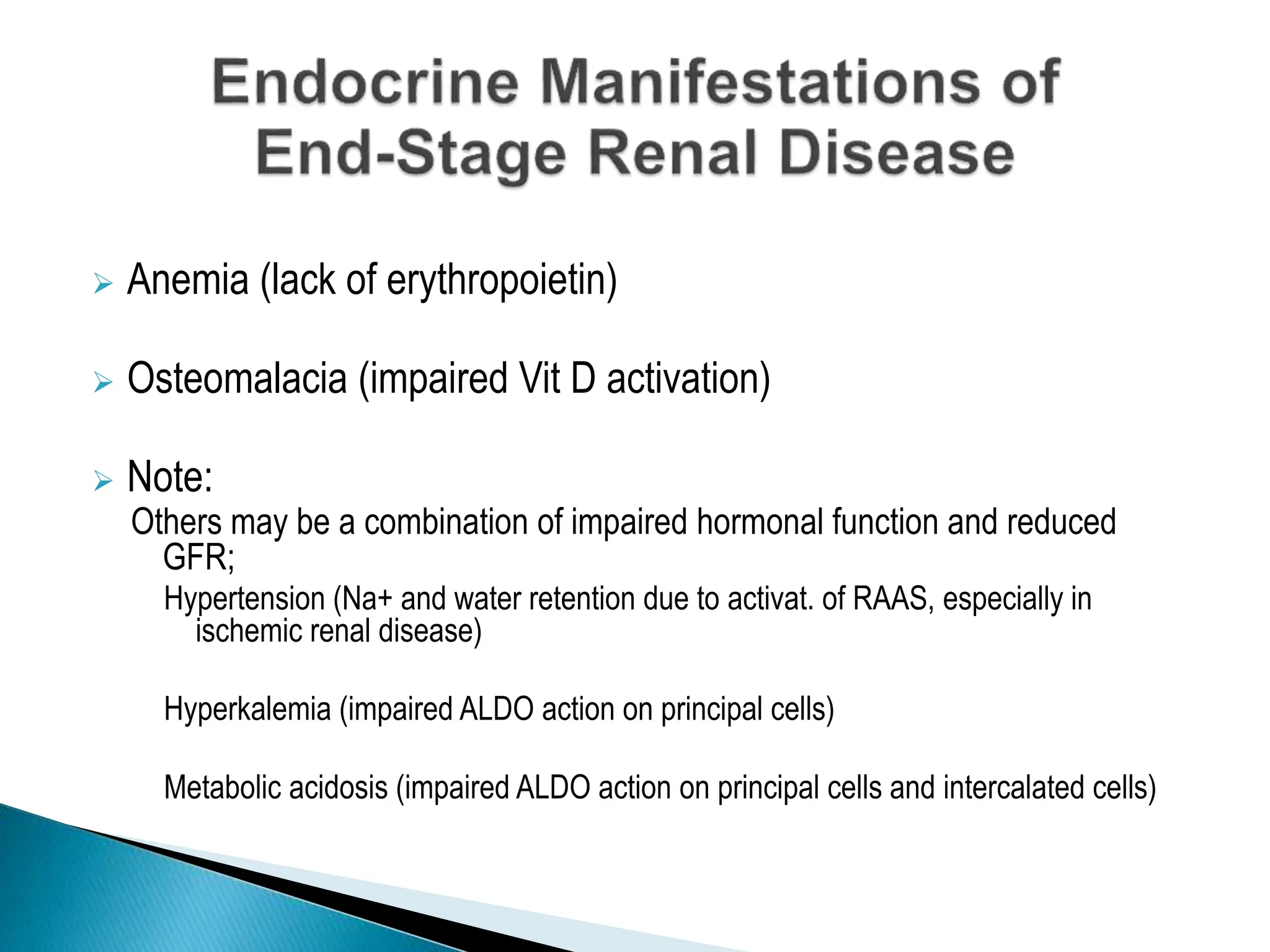 Endocrine Manifestations of End-Stage Renal Disease

Anemia (lack of erythropoietin)

Osteomalacia (impaired Vit D activation)

Note:

Others may be a combination of impaired hormonal function and reduced GFR;

Hypertension (Na+ and water retention due to activat. of RAAS, especially in ischemic renal disease)

Hyperkalemia (impaired ALDO action on principal cells)

Metabolic acidosis (impaired ALDO action on principal cells and intercalated cells)